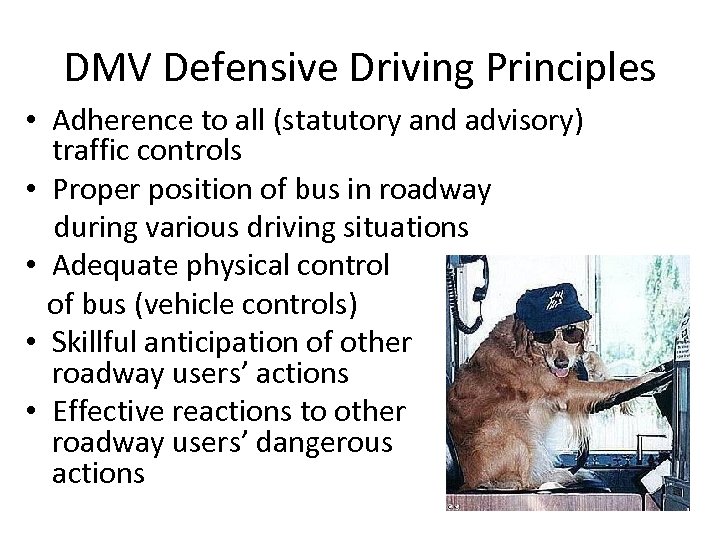 DMV Defensive Driving Principles

• Adherence to all (statutory and advisory) traffic controls
• Proper position of bus in roadway during various driving situations
• Adequate physical control of bus (vehicle controls)
• Skillful anticipation of other roadway users' actions
• Effective reactions to other roadway users' dangerous actions